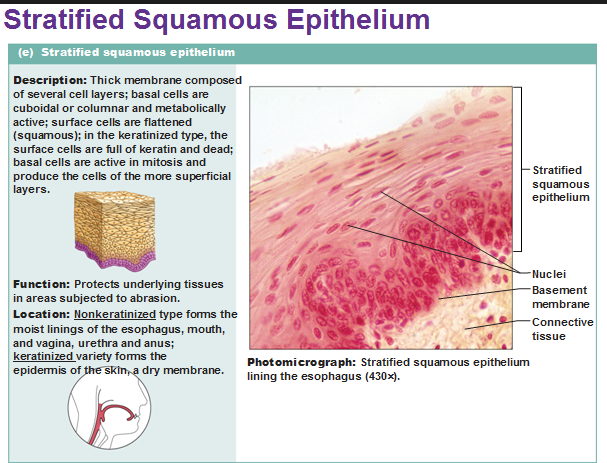 Stratified Squamous Epithelium

(e) Stratified squamous epithelium

Description: Thick membrane composed of several cell layers; basal cells are cuboidal or columnar and metabolically active; surface cells are flattened (squamous); in the keratinized type, the surface cells are full of keratin and dead; basal cells are active in mitosis and produce the cells of the more superficial layers.

Function: Protects underlying tissues in areas subjected to abrasion.

Location: Nonkeratinized type forms the moist linings of the esophagus, mouth, and vagina, urethra and anus; keratinized variety forms the epidermis of the skin, a dry membrane.

Stratified squamous epithelium

Nuclei

Basement membrane

Connective tissue

Photomicrograph: Stratified squamous epithelium lining the esophagus (430×).